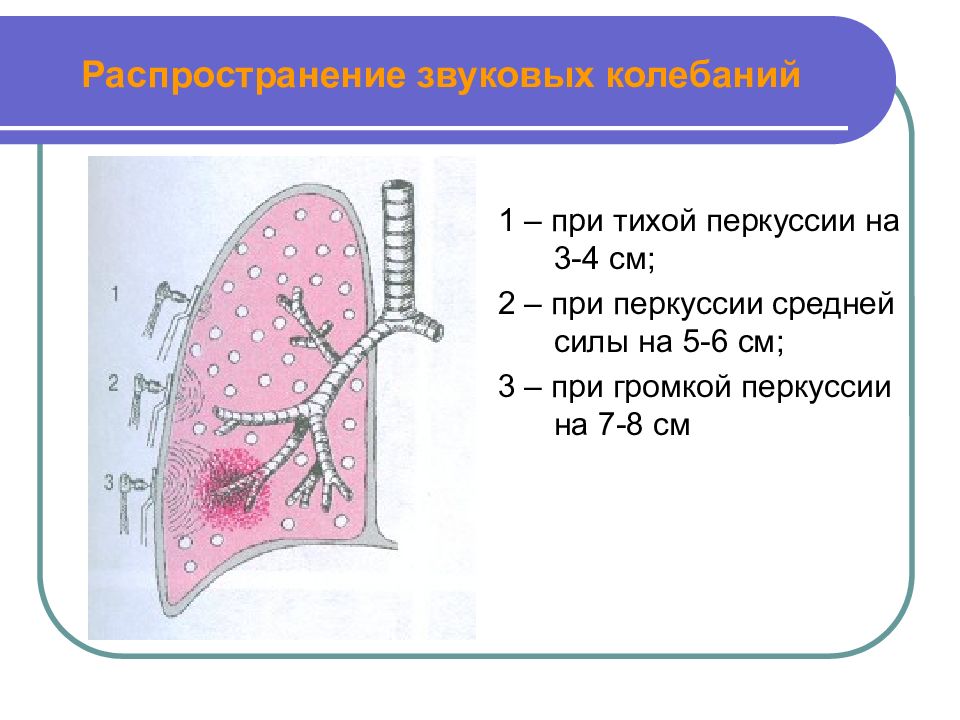 Распространение звуковых колебаний

1
2
3

1 – при тихой перкуссии на 3-4 см;

2 – при перкуссии средней силы на 5-6 см;

3 – при громкой перкуссии на 7-8 см